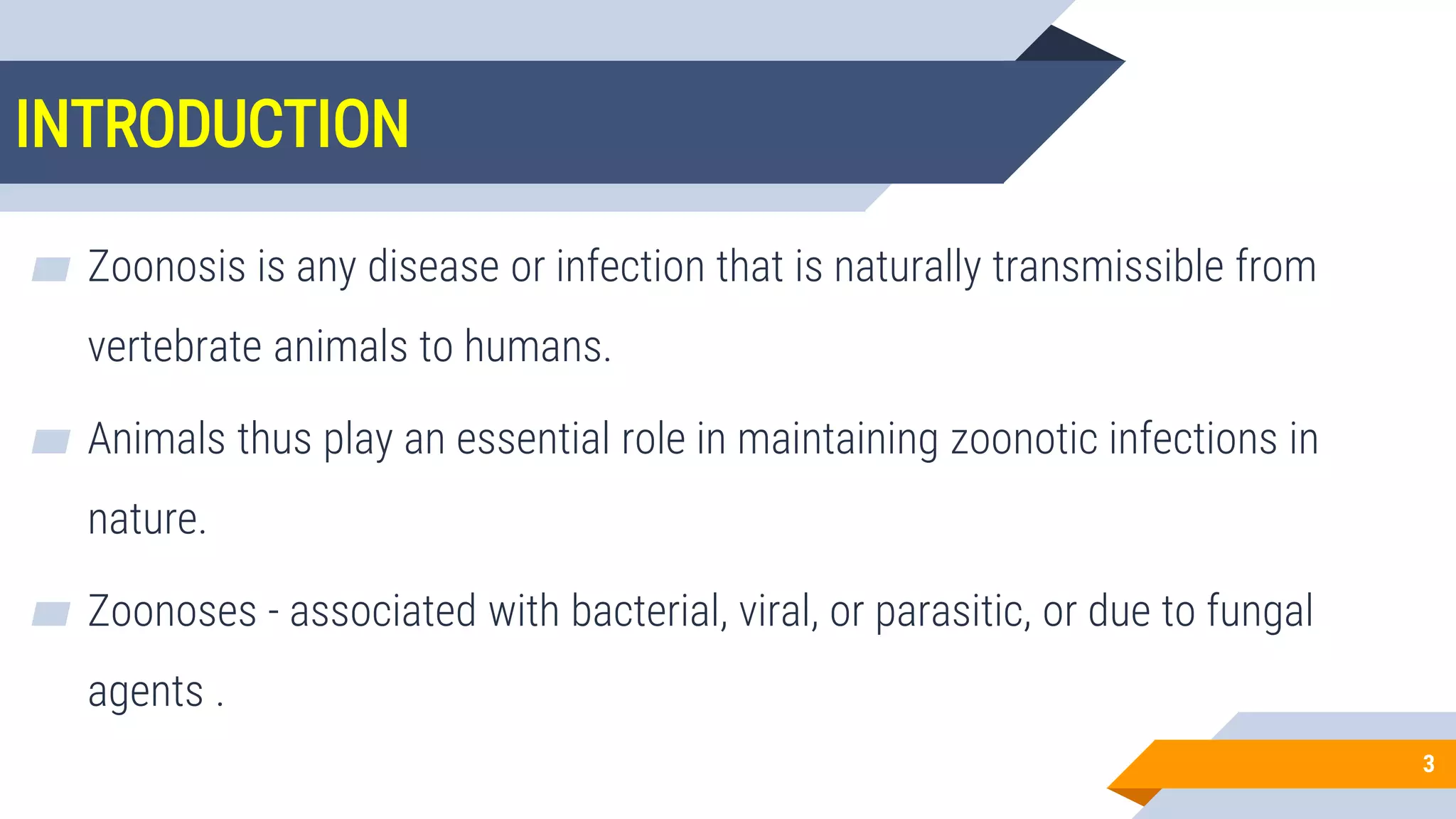 INTRODUCTION

Zoonosis is any disease or infection that is naturally transmissible from vertebrate animals to humans.

Animals thus play an essential role in maintaining zoonotic infections in nature.

Zoonoses - associated with bacterial, viral, or parasitic, or due to fungal agents .

3